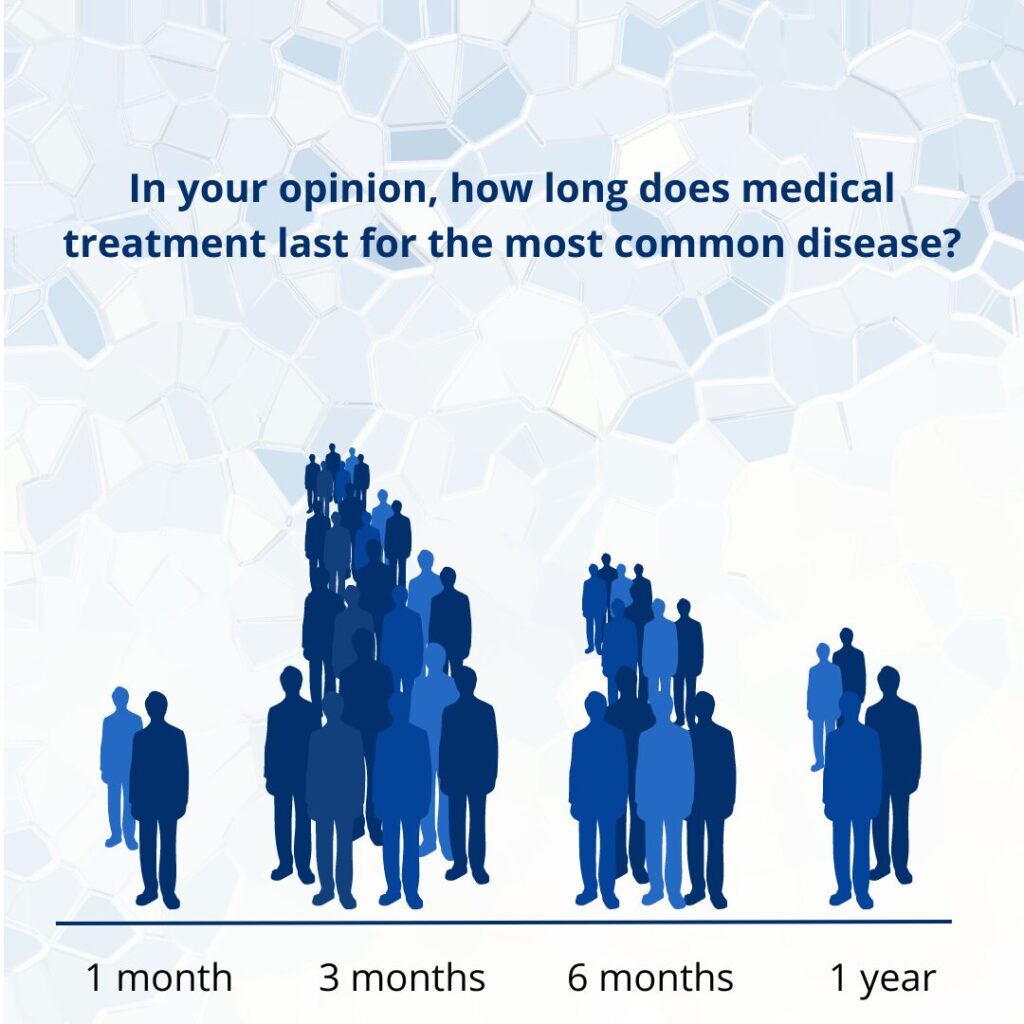 In your opinion, how long does medical treatment last for the most common disease?

1 month
3 months
6 months
1 year